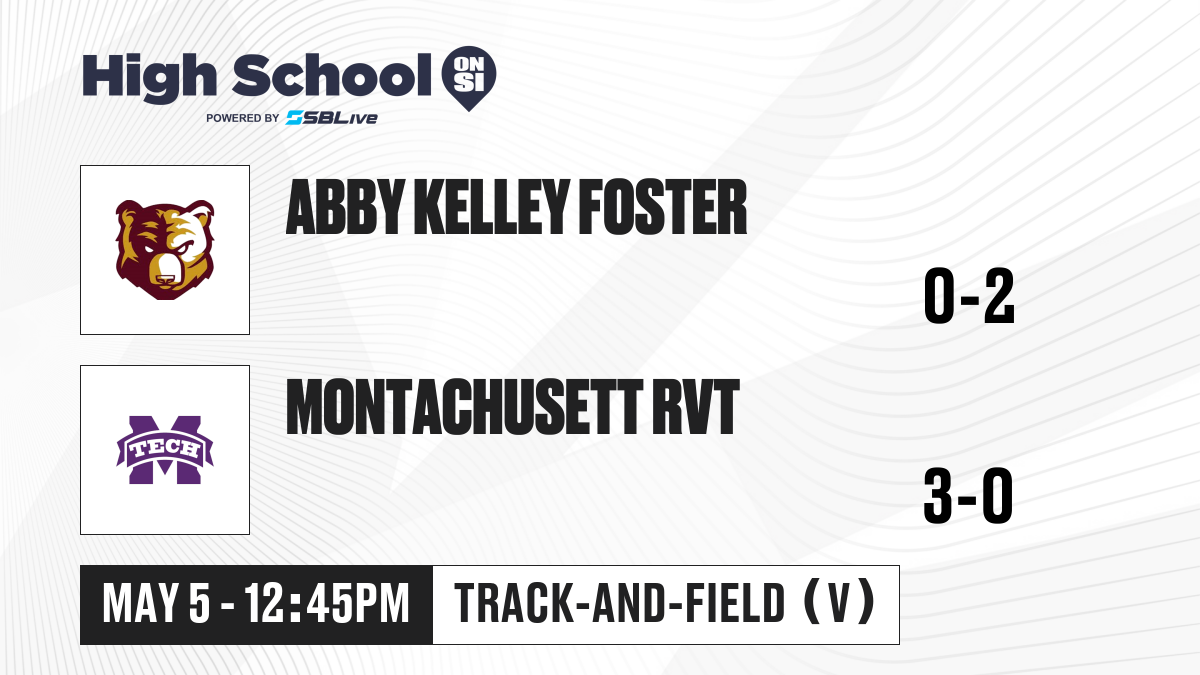 High School ON SI
POWERED BY SBLive

ABBY KELLEY FOSTER

0-2

TECH

MONTACHUSETT RVT

3-0

MAY 5 - 12:45PM

TRACK-AND-FIELD (V)